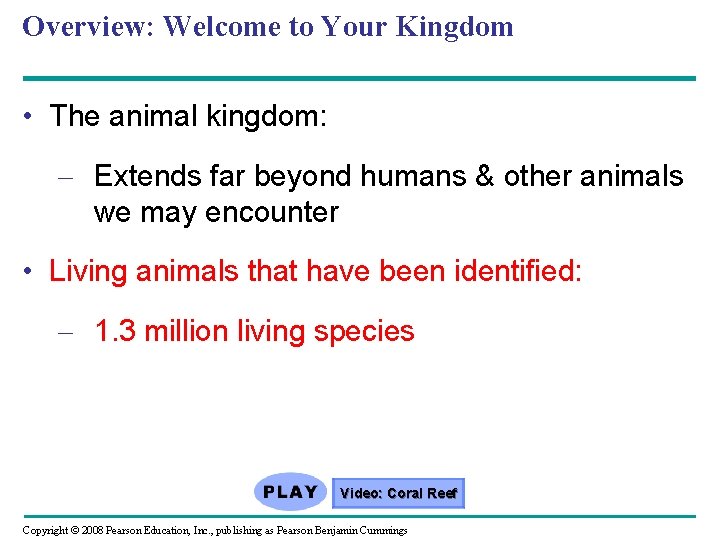 Overview: Welcome to Your Kingdom

• The animal kingdom:

– Extends far beyond humans & other animals we may encounter

• Living animals that have been identified:

– 1.3 million living species

PLAY

Video: Coral Reef

Copyright © 2008 Pearson Education, Inc., publishing as Pearson Benjamin Cummings